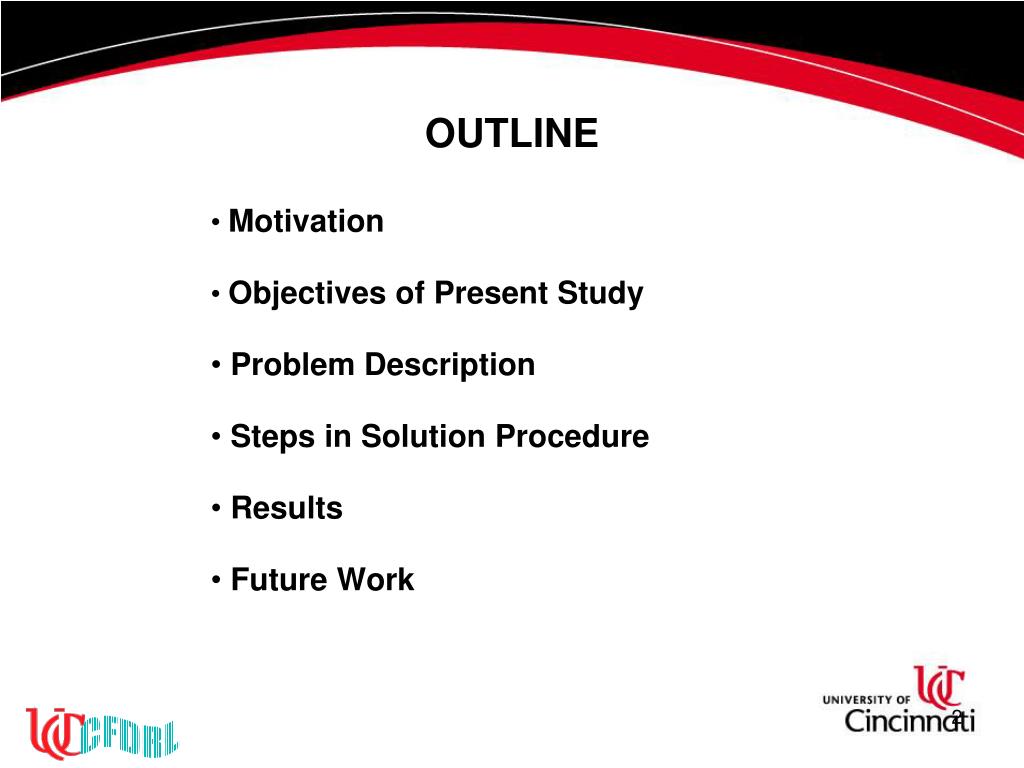 OUTLINE

• Motivation

• Objectives of Present Study

• Problem Description

• Steps in Solution Procedure

• Results

• Future Work

UC CFDRL

UNIVERSITY OF UC Cincinnati

2